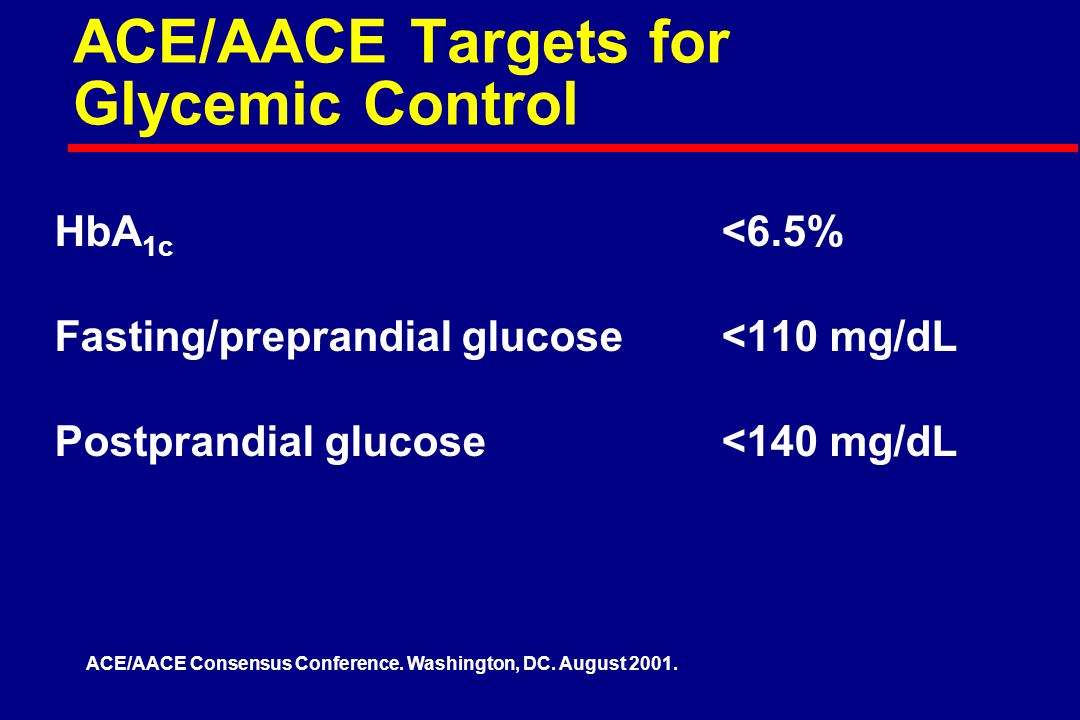 ACE/AACE Targets for Glycemic Control

| | |
|---|---|
| $HbA_{1c}$ | <6.5% |
| Fasting/preprandial glucose | <110 mg/dL |
| Postprandial glucose | <140 mg/dL |

ACE/AACE Consensus Conference. Washington, DC. August 2001.